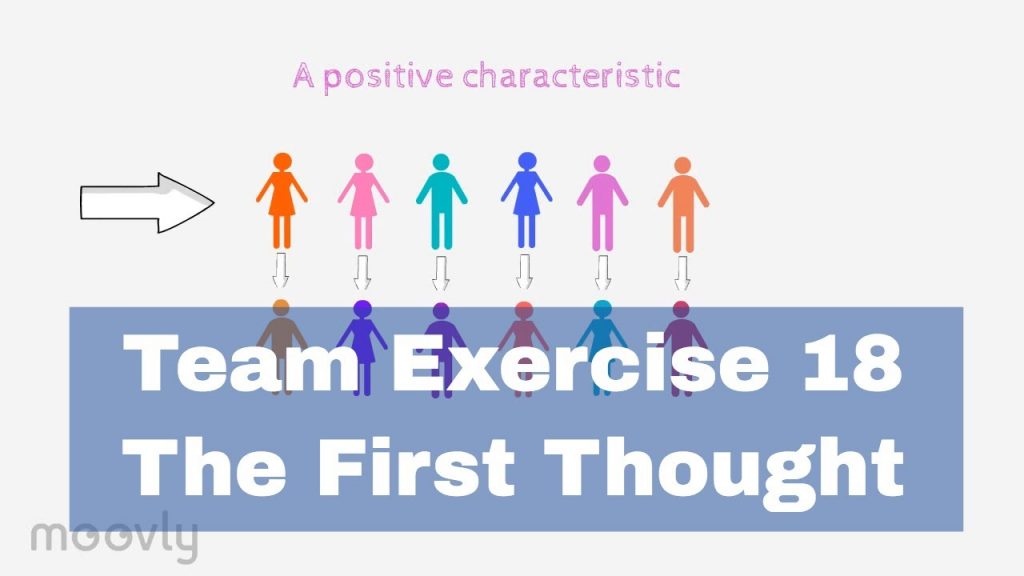 A positive characteristic

Team Exercise 18
The First Thought

moovly